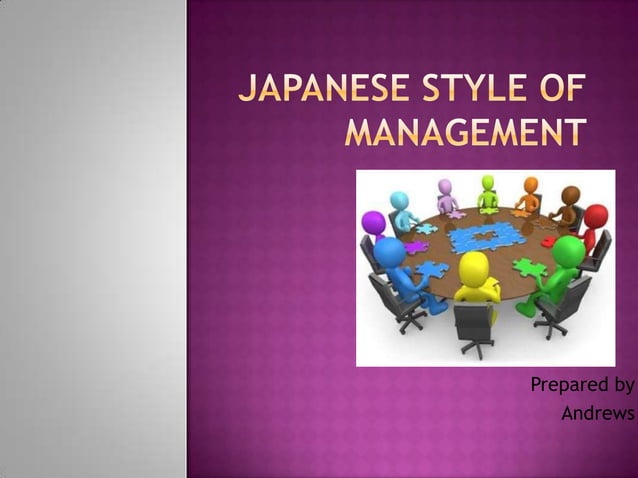 JAPANESE STYLE OF MANAGEMENT

Prepared by
Andrews